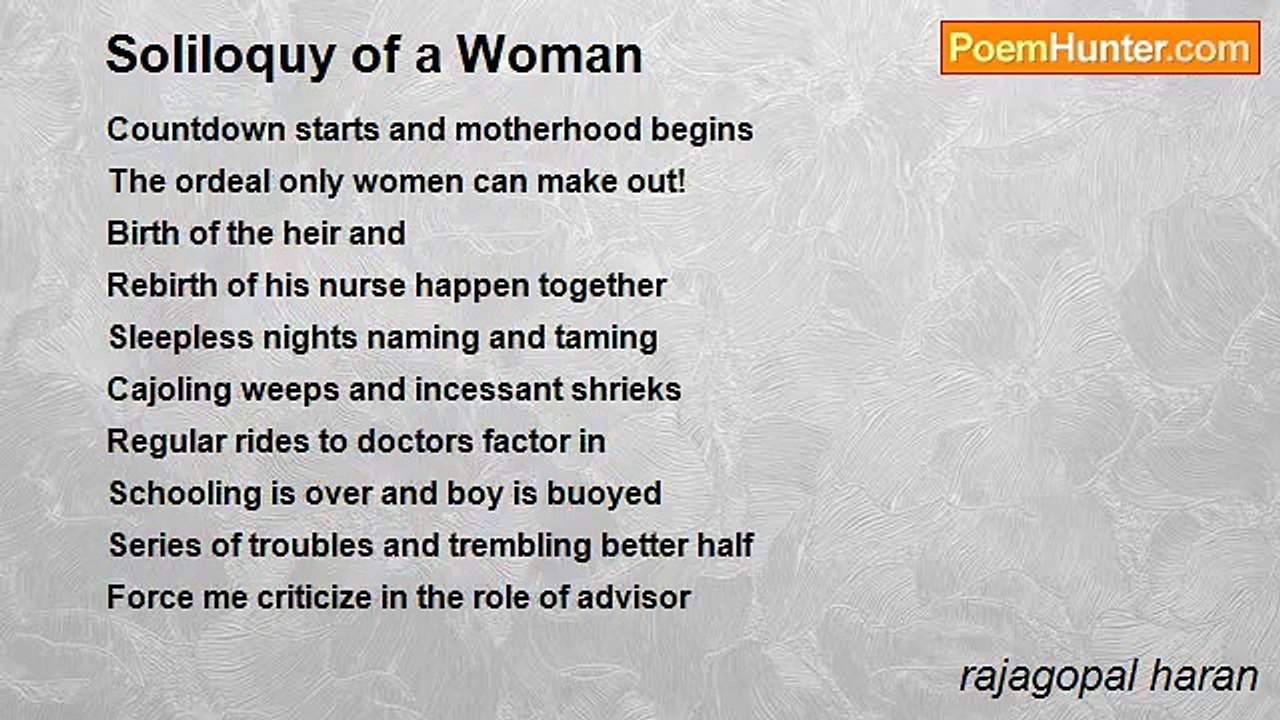 Soliloquy of a Woman

PoemHunter.com

Countdown starts and motherhood begins
The ordeal only women can make out!
Birth of the heir and
Rebirth of his nurse happen together
Sleepless nights naming and taming
Cajoling weeps and incessant shrieks
Regular rides to doctors factor in
Schooling is over and boy is buoyed
Series of troubles and trembling better half
Force me criticize in the role of advisor

rajagopal haran